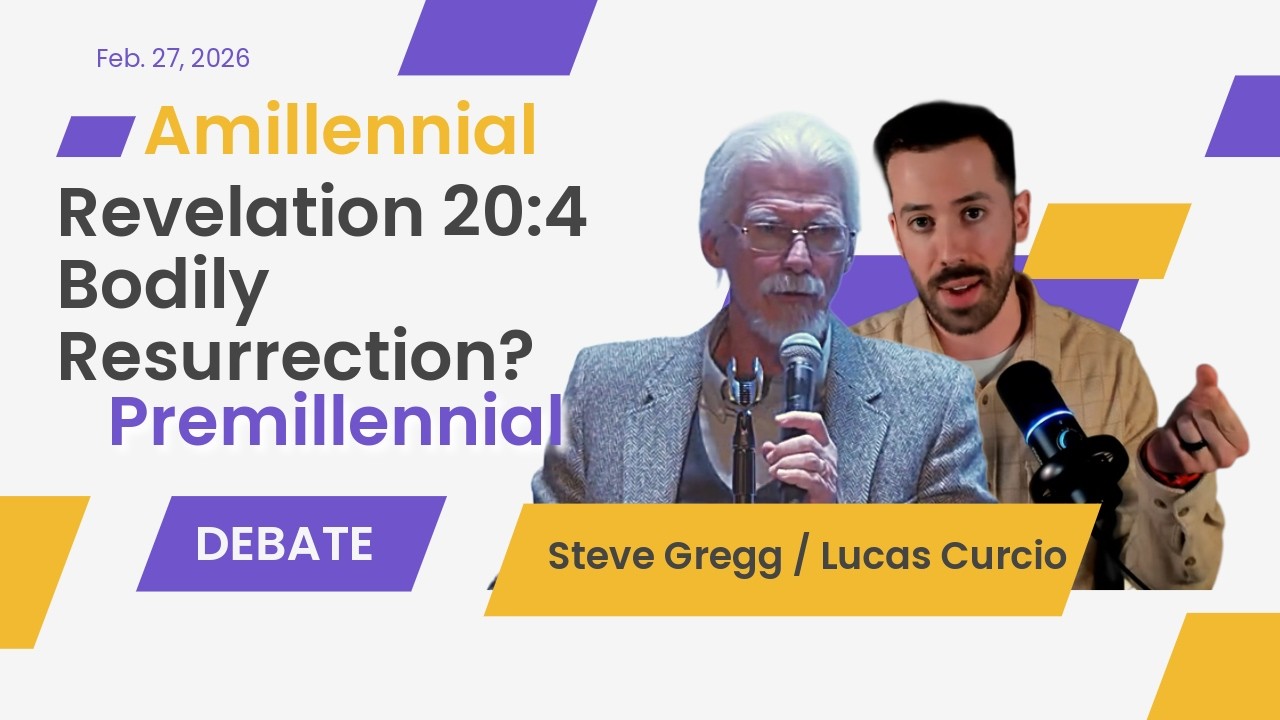 Feb. 27, 2026

Amillennial

Revelation 20:4 Bodily Resurrection?

Premillennial

DEBATE

Steve Gregg / Lucas Curcio